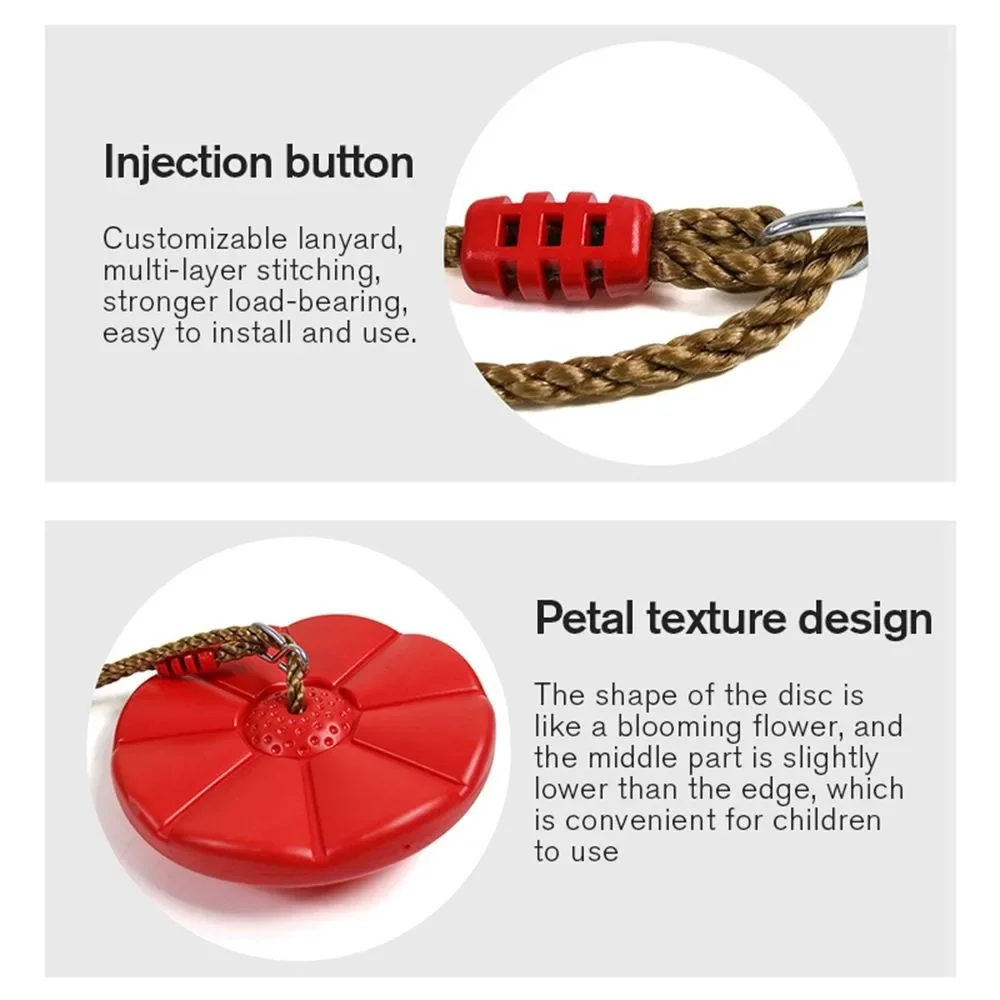 Injection button

Customizable lanyard, multi-layer stitching, stronger load-bearing, easy to install and use.

Petal texture design

The shape of the disc is like a blooming flower, and the middle part is slightly lower than the edge, which is convenient for children to use